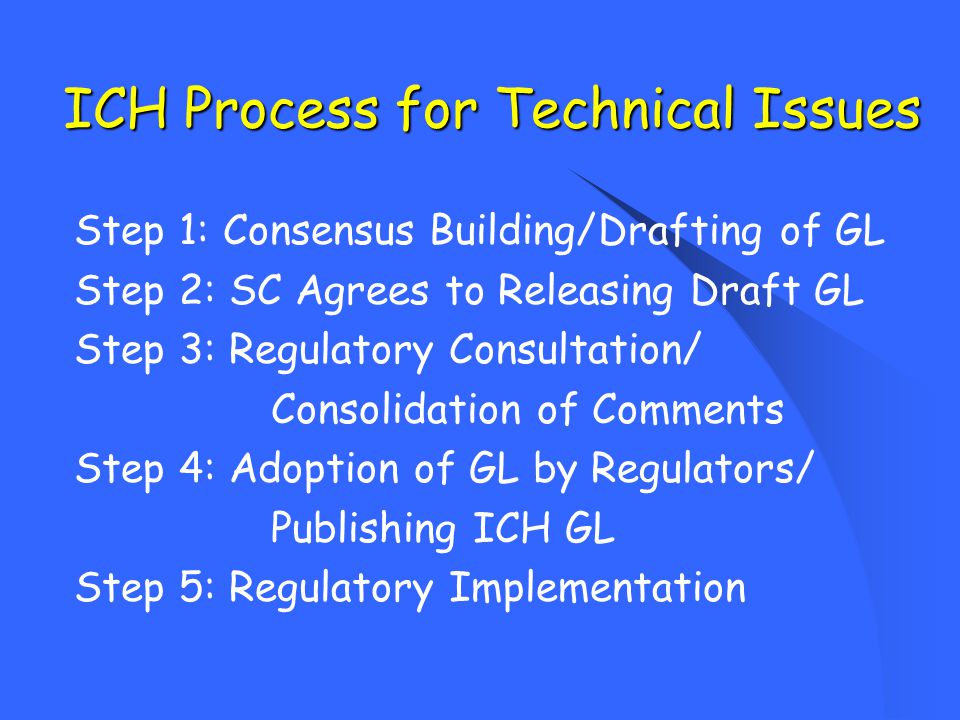 ICH Process for Technical Issues

Step 1: Consensus Building/Drafting of GL
Step 2: SC Agrees to Releasing Draft GL
Step 3: Regulatory Consultation/ Consolidation of Comments
Step 4: Adoption of GL by Regulators/ Publishing ICH GL
Step 5: Regulatory Implementation